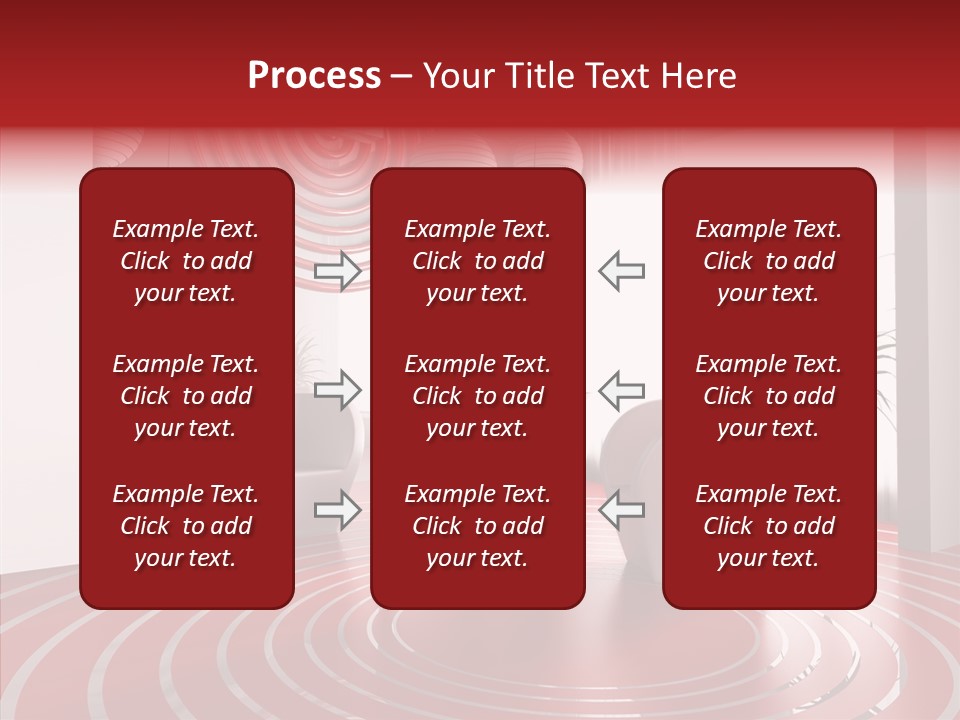 Process – Your Title Text Here

Example Text. Click to add your text.

Example Text. Click to add your text.

Example Text. Click to add your text.

Example Text. Click to add your text.

Example Text. Click to add your text.

Example Text. Click to add your text.

Example Text. Click to add your text.

Example Text. Click to add your text.

Example Text. Click to add your text.